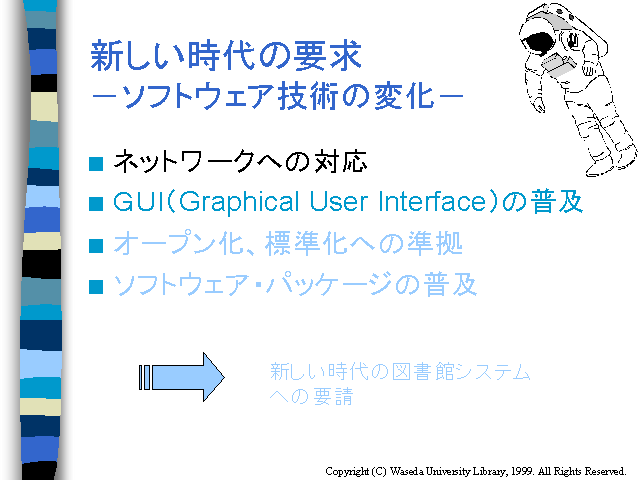 新しい時代の要求
－ソフトウェア技術の変化－

■ ネットワークへの対応
■ GUI(Graphical User Interface)の普及
■ オープン化、標準化への準拠
■ ソフトウェア・パッケージの普及

新しい時代の図書館システムへの要請

Copyright (C) Waseda University Library, 1999. All Rights Reserved.